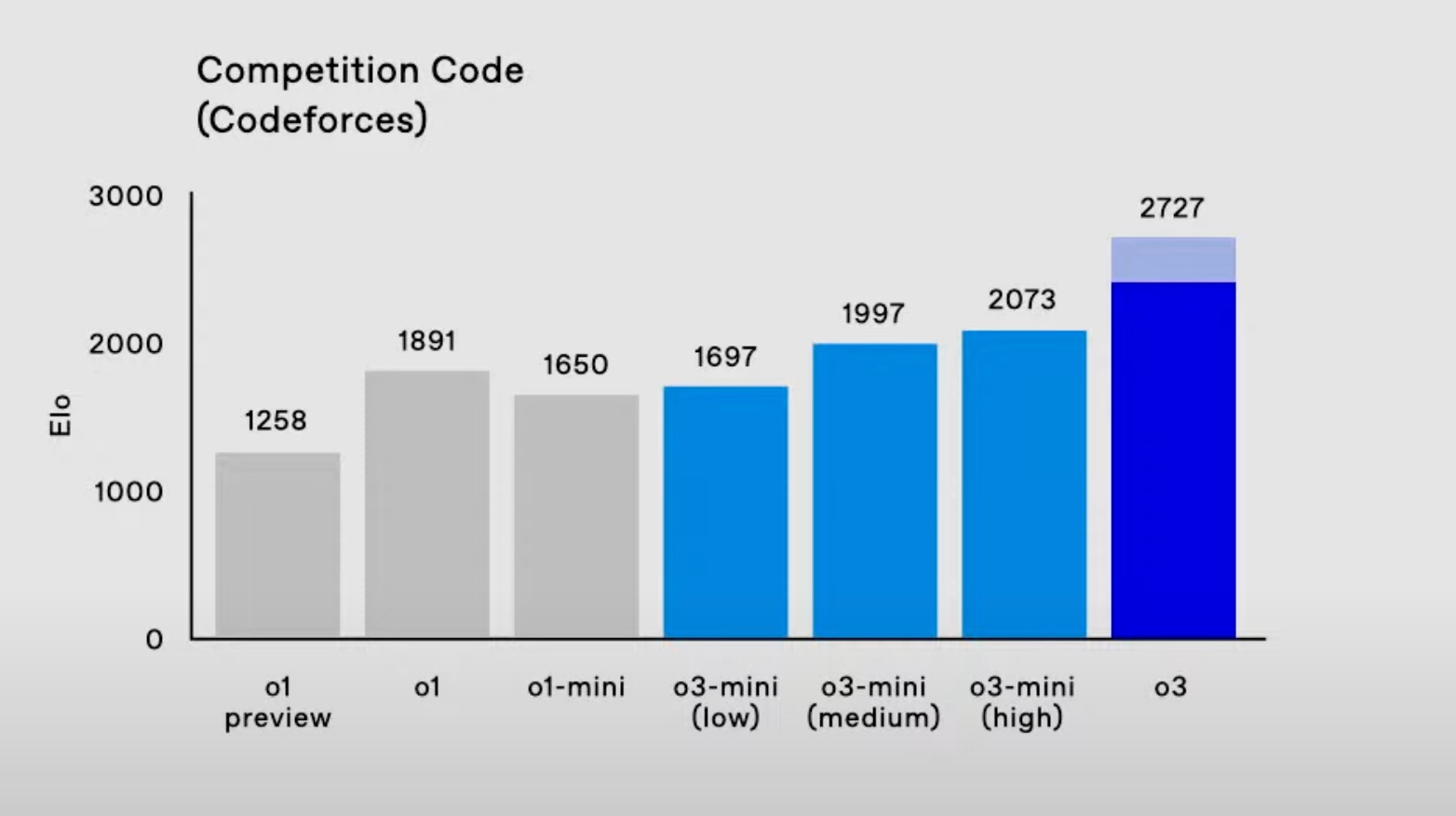 Competition Code
(Codeforces)

3000
2000
1000
0

Elo

1258
1891
1650
1697
1997
2073
2727

o1 preview
o1
o1-mini
o3-mini (low)
o3-mini (medium)
o3-mini (high)
o3